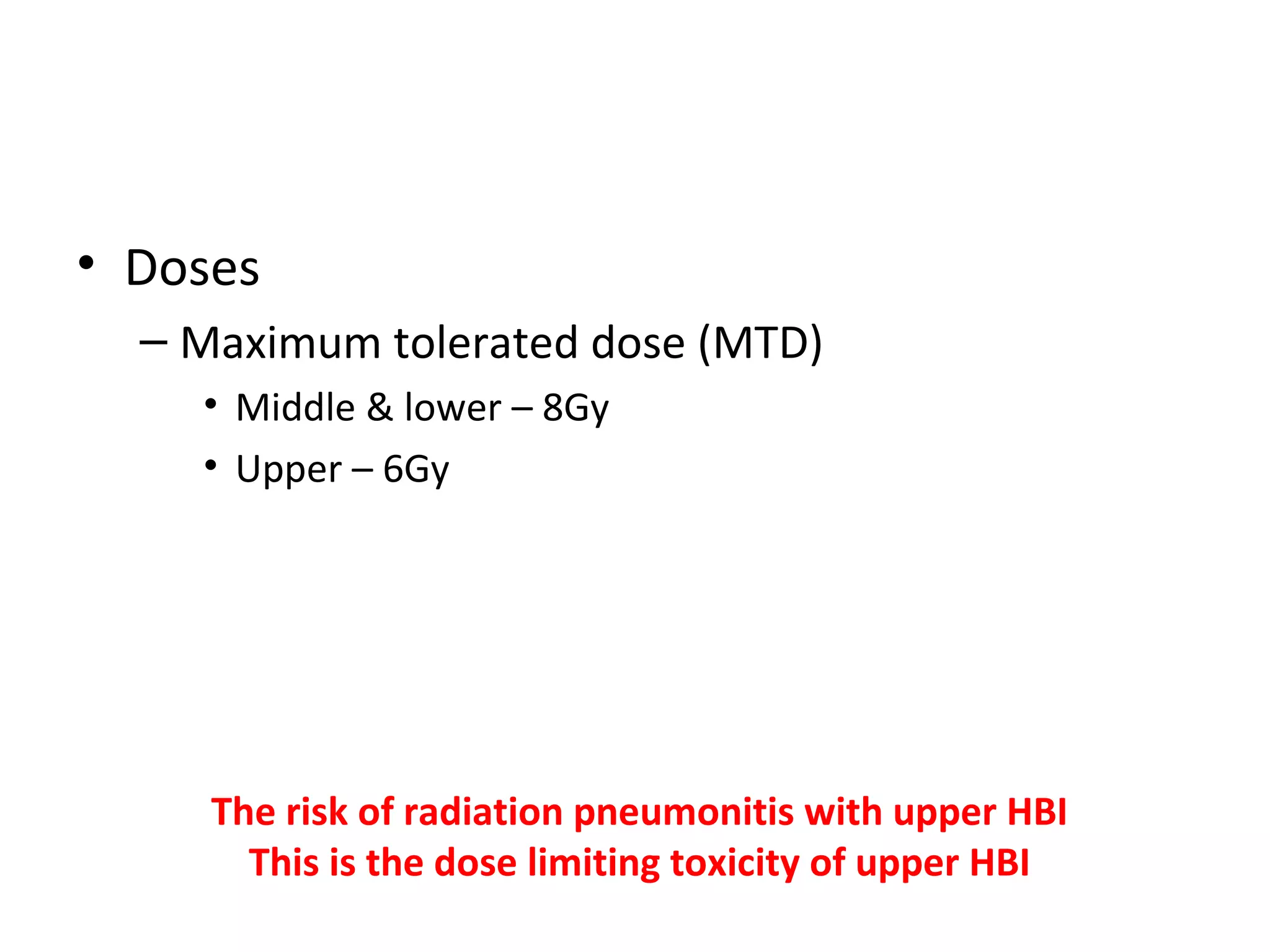 • Doses

– Maximum tolerated dose (MTD)

• Middle & lower – 8Gy

• Upper – 6Gy

The risk of radiation pneumonitis with upper HBI
This is the dose limiting toxicity of upper HBI